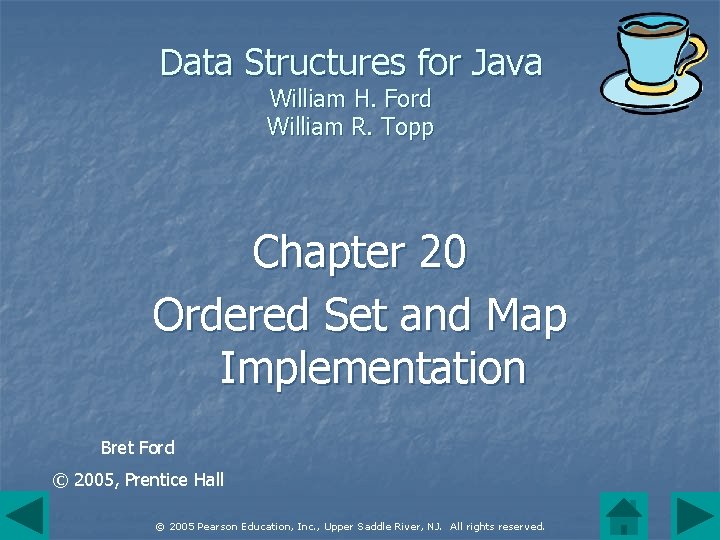 Data Structures for Java
William H. Ford
William R. Topp

Chapter 20
Ordered Set and Map Implementation

Bret Ford
© 2005, Prentice Hall

© 2005 Pearson Education, Inc., Upper Saddle River, NJ. All rights reserved.